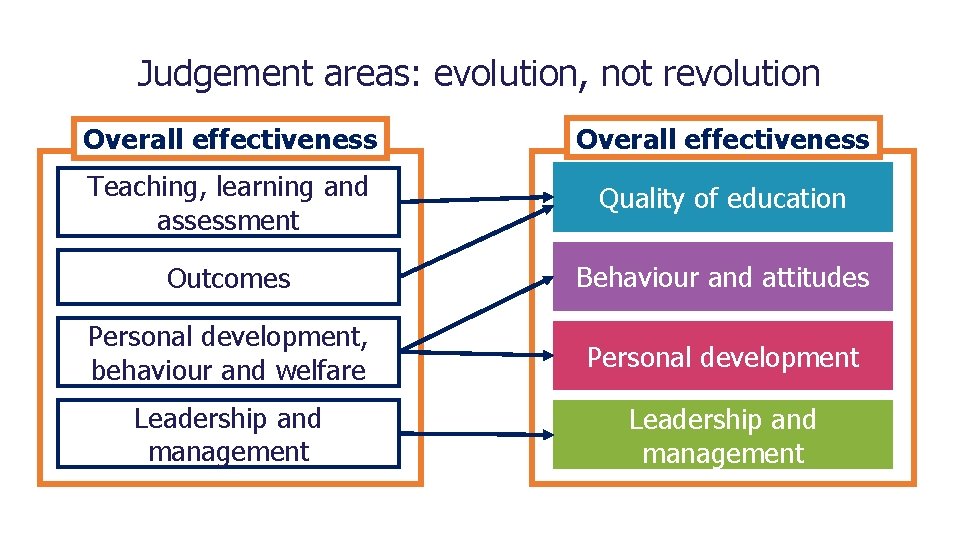 Judgement areas: evolution, not revolution

Overall effectiveness

Teaching, learning and assessment

Outcomes

Personal development, behaviour and welfare

Leadership and management

Overall effectiveness

Quality of education

Behaviour and attitudes

Personal development

Leadership and management